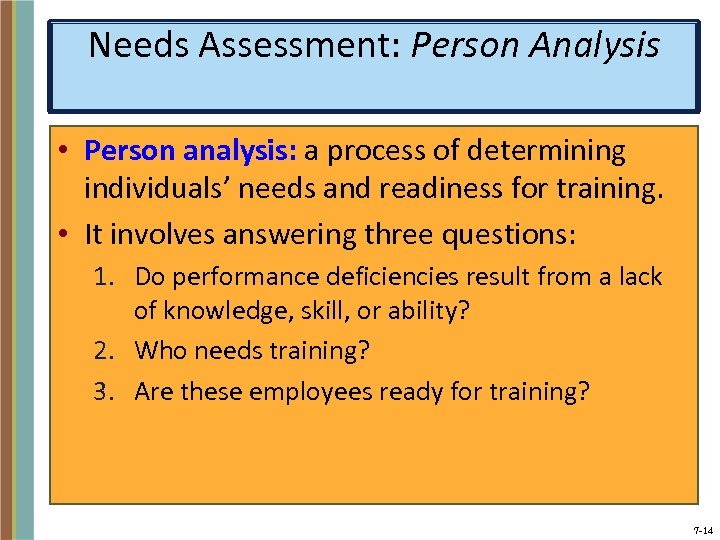 Needs Assessment: Person Analysis

• Person analysis: a process of determining individuals' needs and readiness for training.
• It involves answering three questions:
1. Do performance deficiencies result from a lack of knowledge, skill, or ability?
2. Who needs training?
3. Are these employees ready for training?

7-14